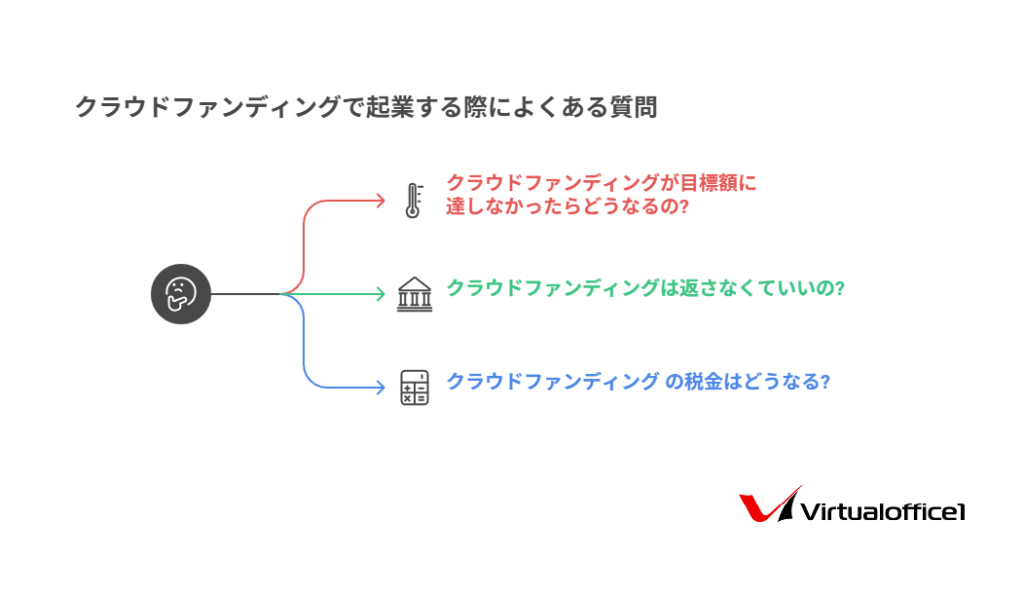 クラウドファンディングで起業する際によくある質問

クラウドファンディングが目標額に達しなかったらどうなるの?

クラウドファンディングは返さなくていいの?

クラウドファンディング の税金はどうなる?

Virtualoffice1